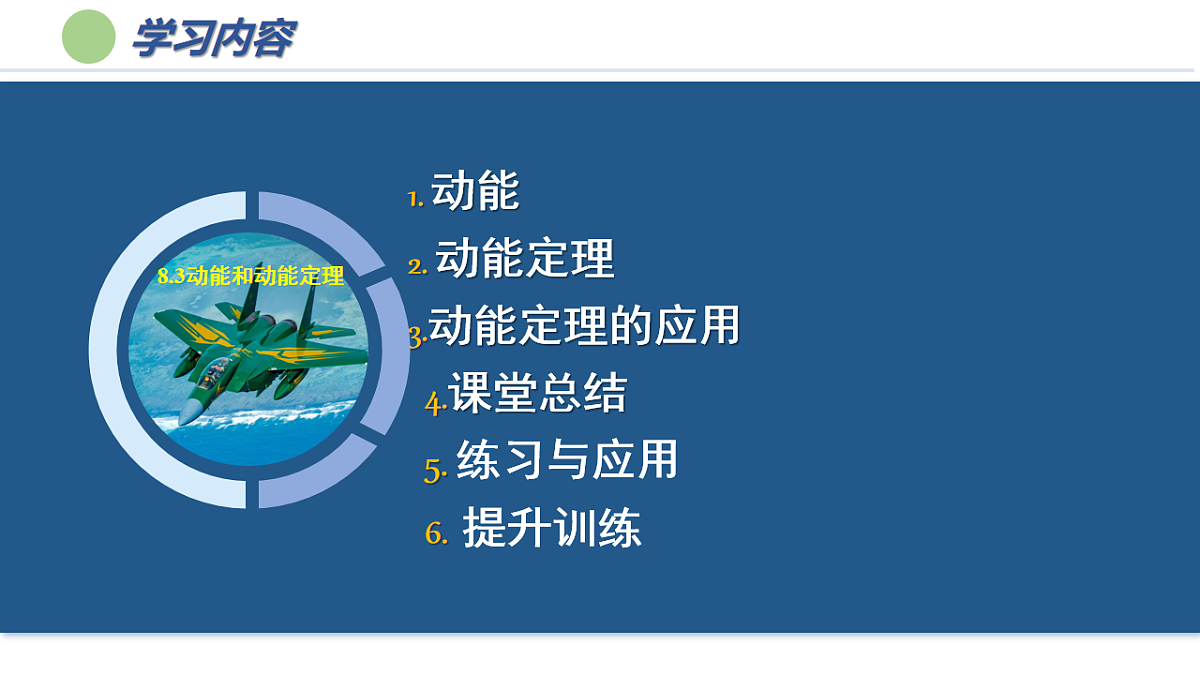 学习内容

8.3动能和动能定理

1. 动能
2. 动能定理
3. 动能定理的应用
4. 课堂总结
5. 练习与应用
6. 提升训练